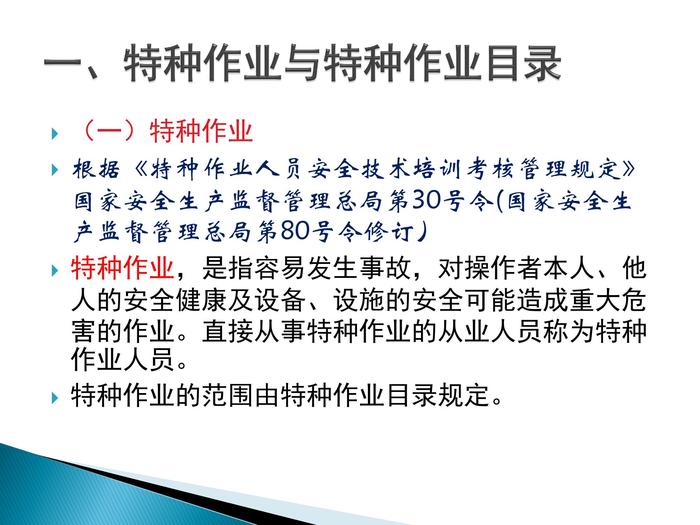 一、特种作业与特种作业目录

（一）特种作业

根据《特种作业人员安全技术培训考核管理规定》国家安全生产监督管理总局第30号令(国家安全生产监督管理总局第80号令修订)

特种作业，是指容易发生事故，对操作者本人、他人的安全健康及设备、设施的安全可能造成重大危害的作业。直接从事特种作业的从业人员称为特种作业人员。

特种作业的范围由特种作业目录规定。